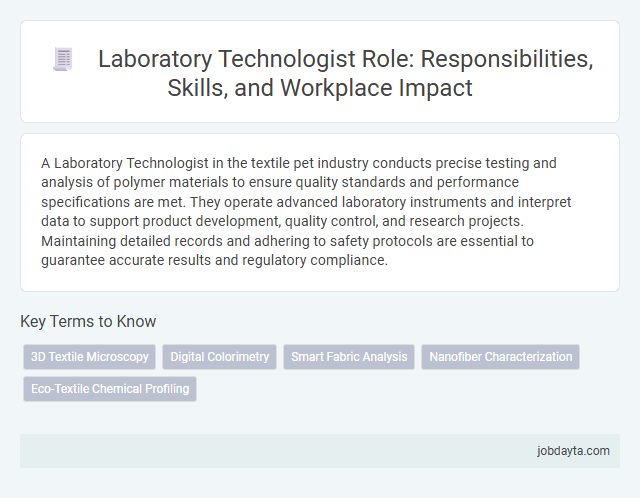 Laboratory Technologist Role: Responsibilities, Skills, and Workplace Impact

A Laboratory Technologist in the textile pet industry conducts precise testing and analysis of polymer materials to ensure quality standards and performance specifications are met. They operate advanced laboratory instruments and interpret data to support product development, quality control, and research projects. Maintaining detailed records and adhering to safety protocols are essential to guarantee accurate results and regulatory compliance.

Key Terms to Know

3D Textile Microscopy
Digital Colorimetry
Smart Fabric Analysis
Nanofiber Characterization
Eco-Textile Chemical Profiling

jobdayta.com